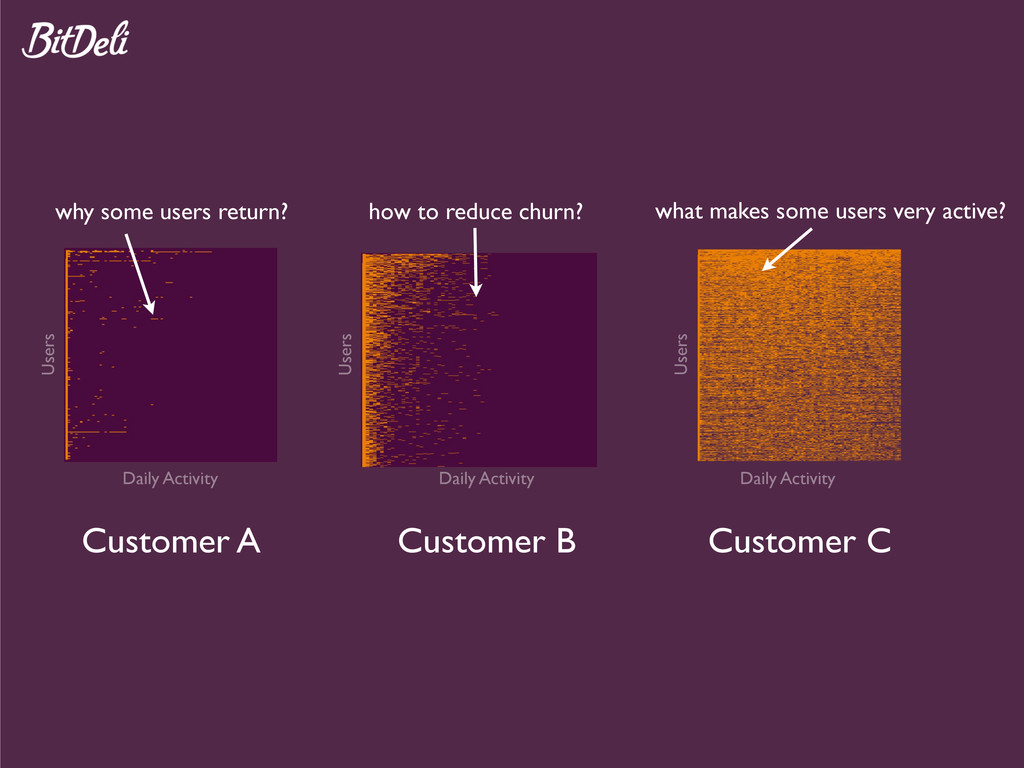 BitDeli

why some users return?

Users

Daily Activity

Customer A

how to reduce churn?

Users

Daily Activity

Customer B

what makes some users very active?

Users

Daily Activity

Customer C